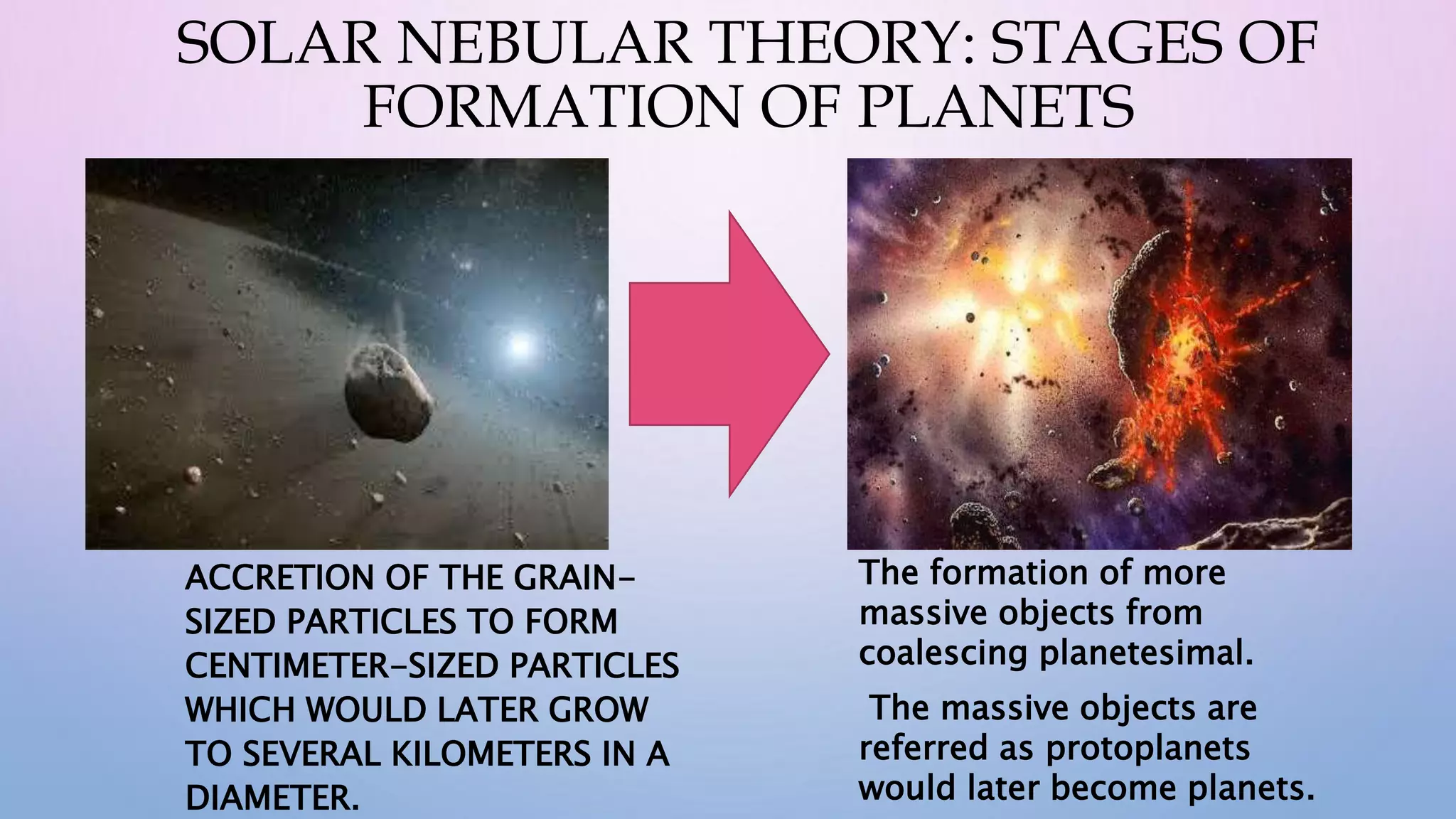 SOLAR NEBULAR THEORY: STAGES OF FORMATION OF PLANETS

ACCRETION OF THE GRAIN-SIZED PARTICLES TO FORM CENTIMETER-SIZED PARTICLES WHICH WOULD LATER GROW TO SEVERAL KILOMETERS IN A DIAMETER.

The formation of more massive objects from coalescing planetesimal.

The massive objects are referred as protoplanets would later become planets.